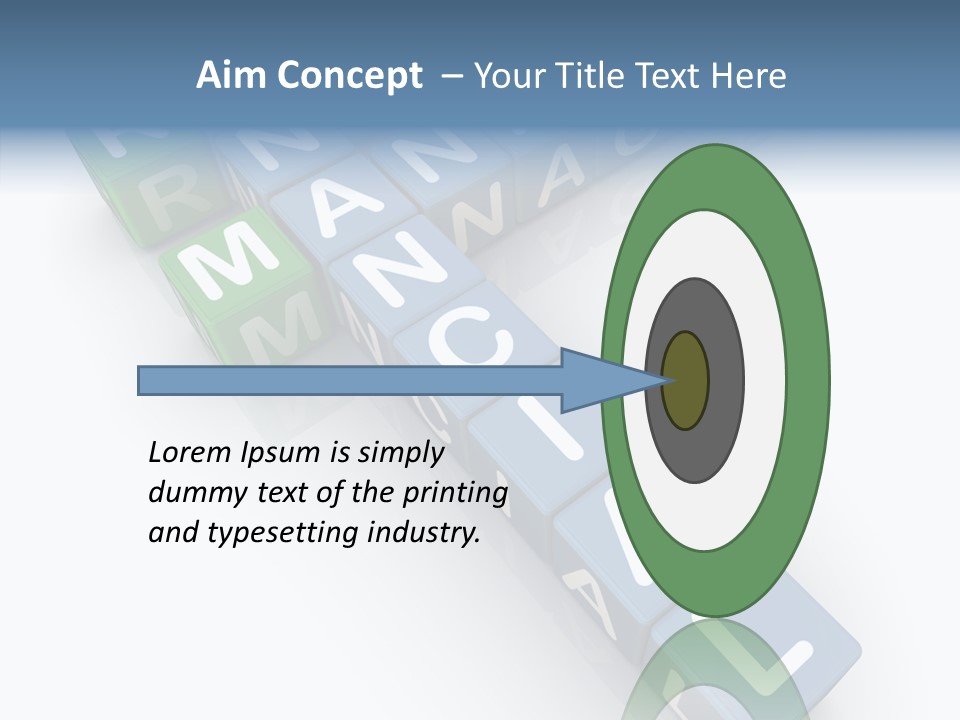 Aim Concept – Your Title Text Here

Lorem Ipsum is simply dummy text of the printing and typesetting industry.